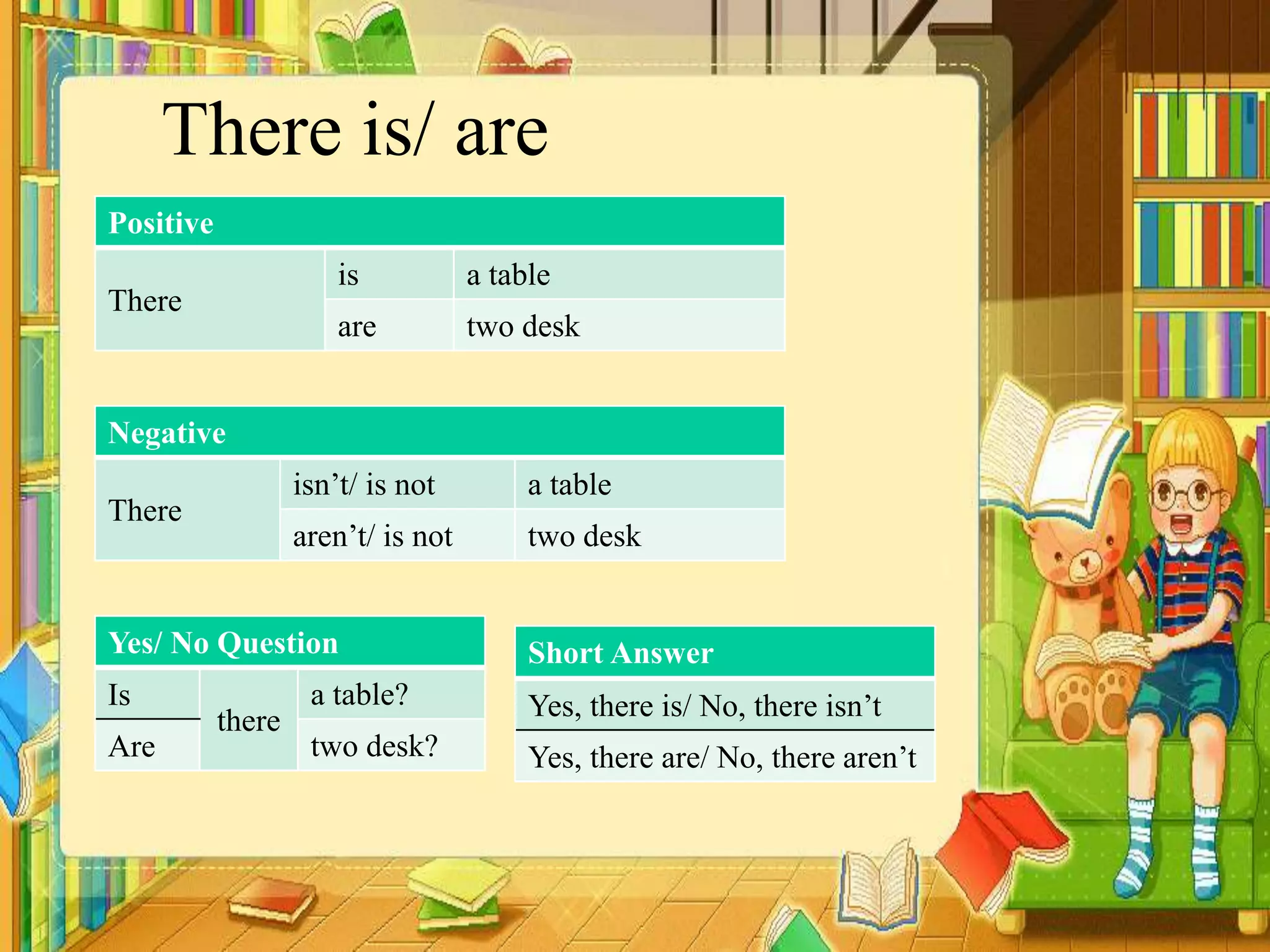 There is/ are

| Positive | | |
|---|---|---|
| There | is | a table |
| | are | two desk |

| Negative | | |
|---|---|---|
| There | isn’t/ is not | a table |
| | aren’t/ is not | two desk |

| Yes/ No Question | | |
|---|---|---|
| Is | there | a table? |
| Are | | two desk? |

| Short Answer |
|---|
| Yes, there is/ No, there isn’t |
| Yes, there are/ No, there aren’t |